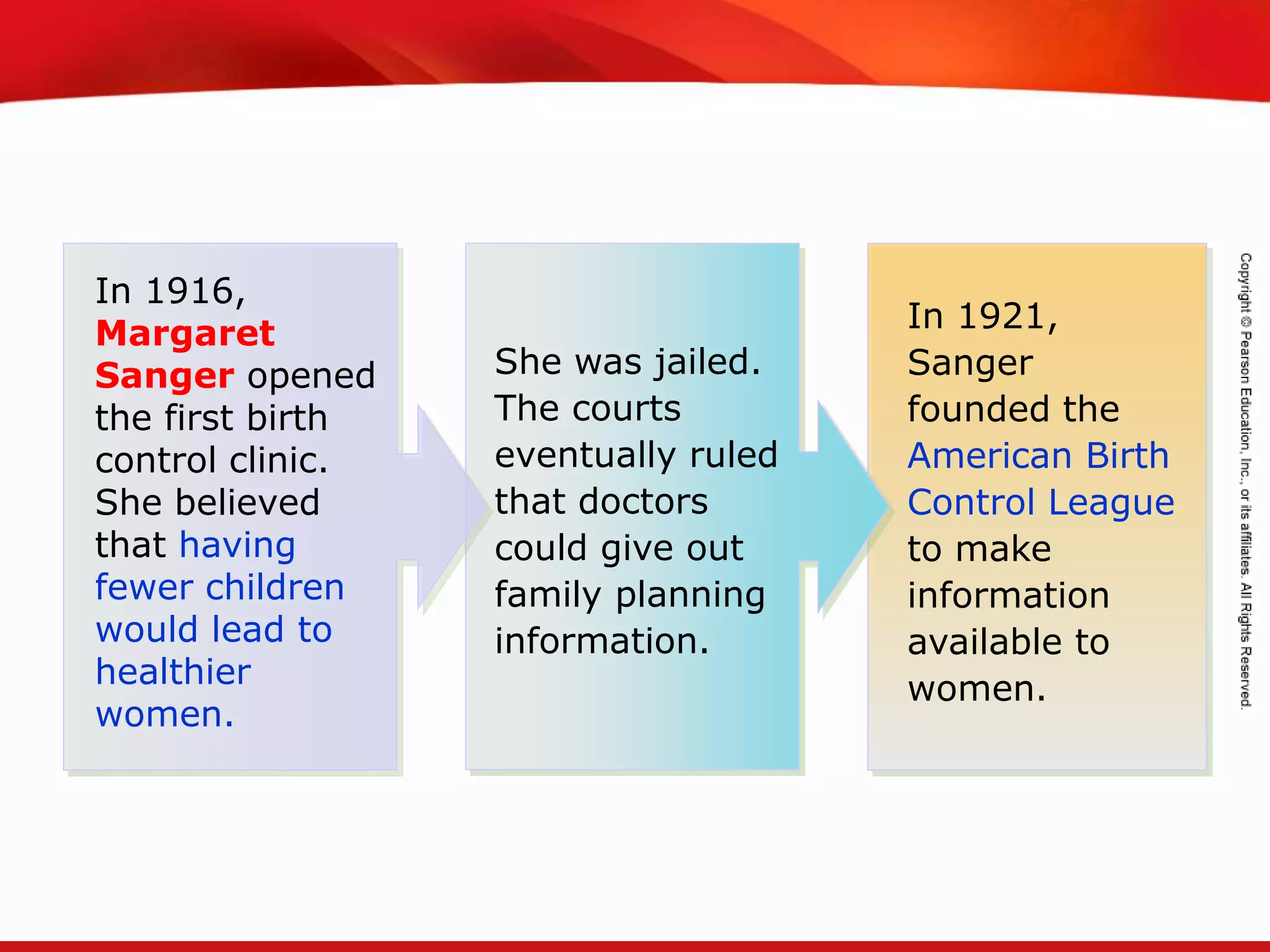 In 1916, Margaret Sanger opened the first birth control clinic. She believed that having fewer children would lead to healthier women.

She was jailed. The courts eventually ruled that doctors could give out family planning information.

In 1921, Sanger founded the American Birth Control League to make information available to women.

Copyright © Pearson Education, Inc., or its affiliates. All Rights Reserved.